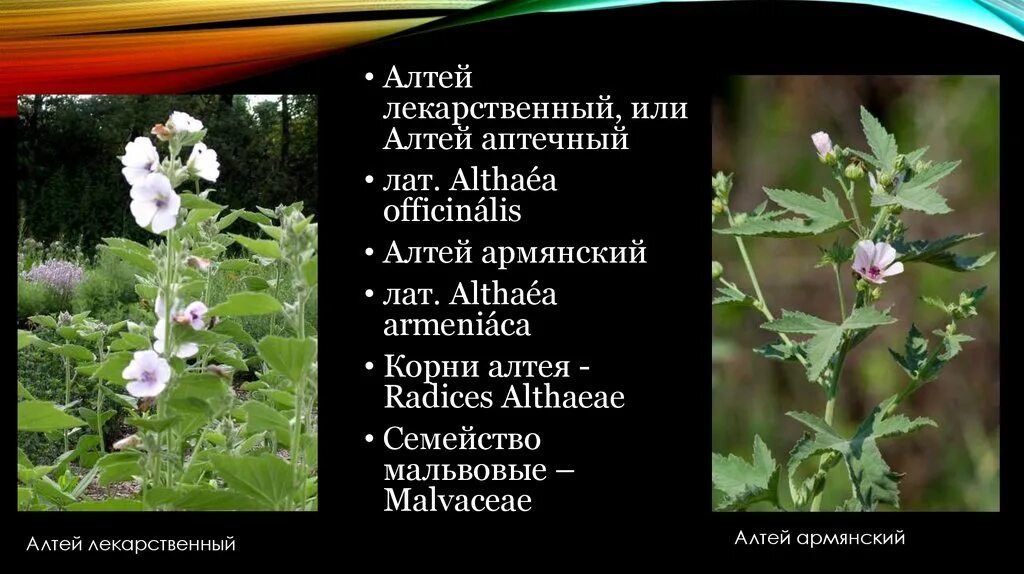 • Алтей лекарственный, или Алтей аптечный
• лат. Althaéa officinális
• Алтей армянский
• лат. Althaéa armeniáca
• Корни алтея - Radices Althaeae
• Семейство мальвовые – Malvaceae

Алтей лекарственный

Алтей армянский